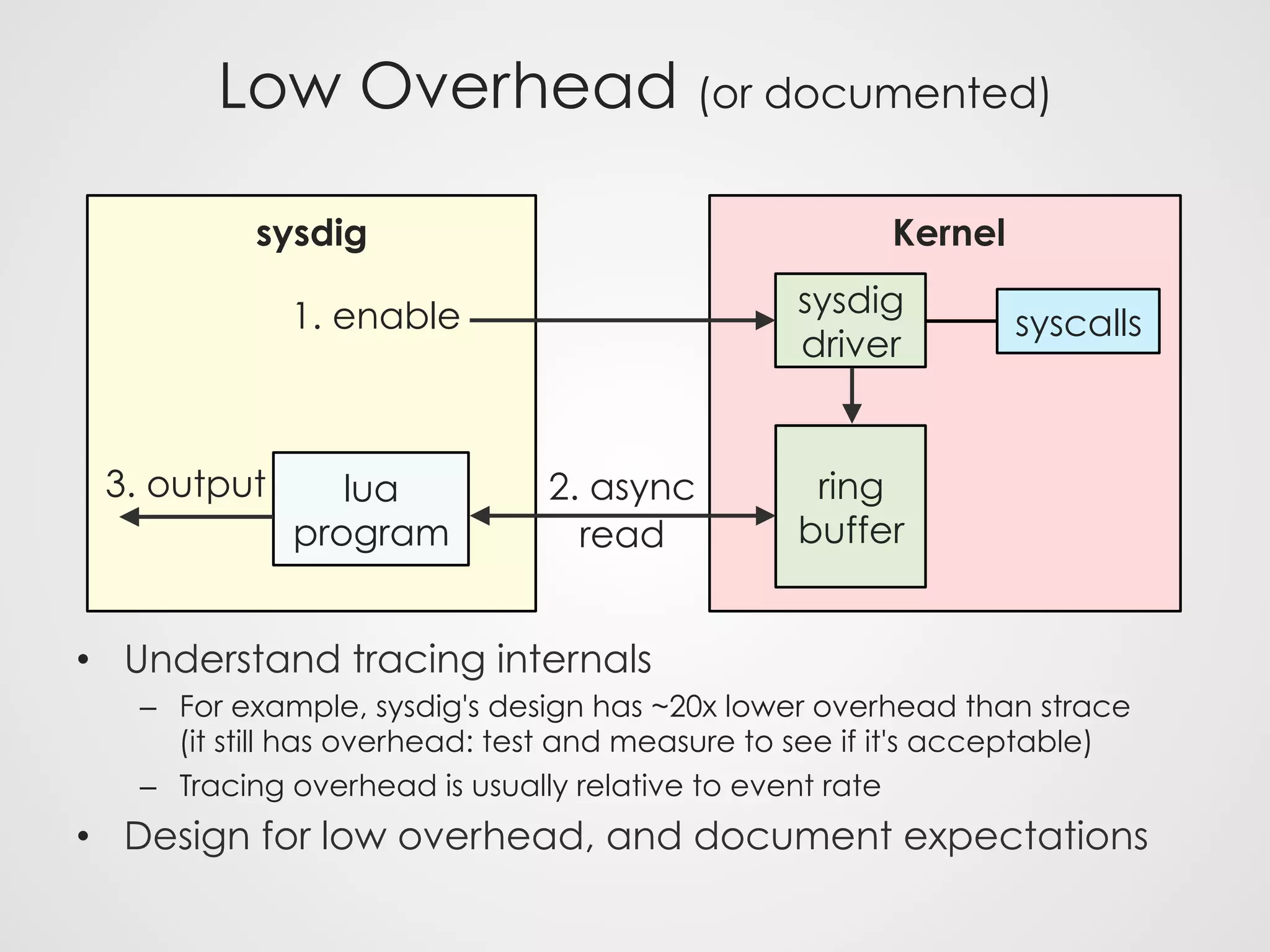 Low Overhead (or documented)

sysdig

1. enable

3. output

lua program

2. async read

Kernel

sysdig driver

syscalls

ring buffer

• Understand tracing internals
– For example, sysdig's design has ~20x lower overhead than strace (it still has overhead: test and measure to see if it's acceptable)
– Tracing overhead is usually relative to event rate
• Design for low overhead, and document expectations